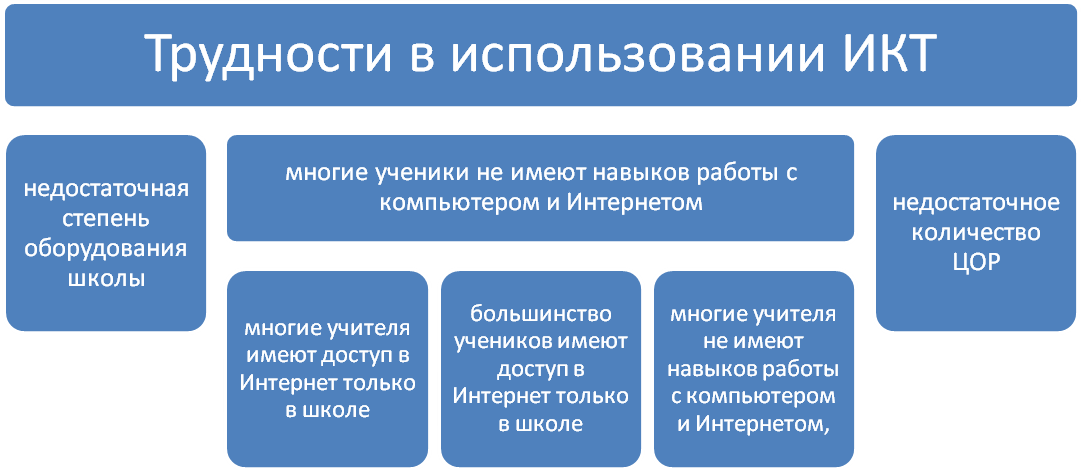 Трудности в использовании ИКТ

недостаточная степень оборудования школы

многие ученики не имеют навыков работы с компьютером и Интернетом

многие учителя имеют доступ в Интернет только в школе

большинство учеников имеют доступ в Интернет только в школе

многие учителя не имеют навыков работы с компьютером и Интернетом,

недостаточное количество ЦОР